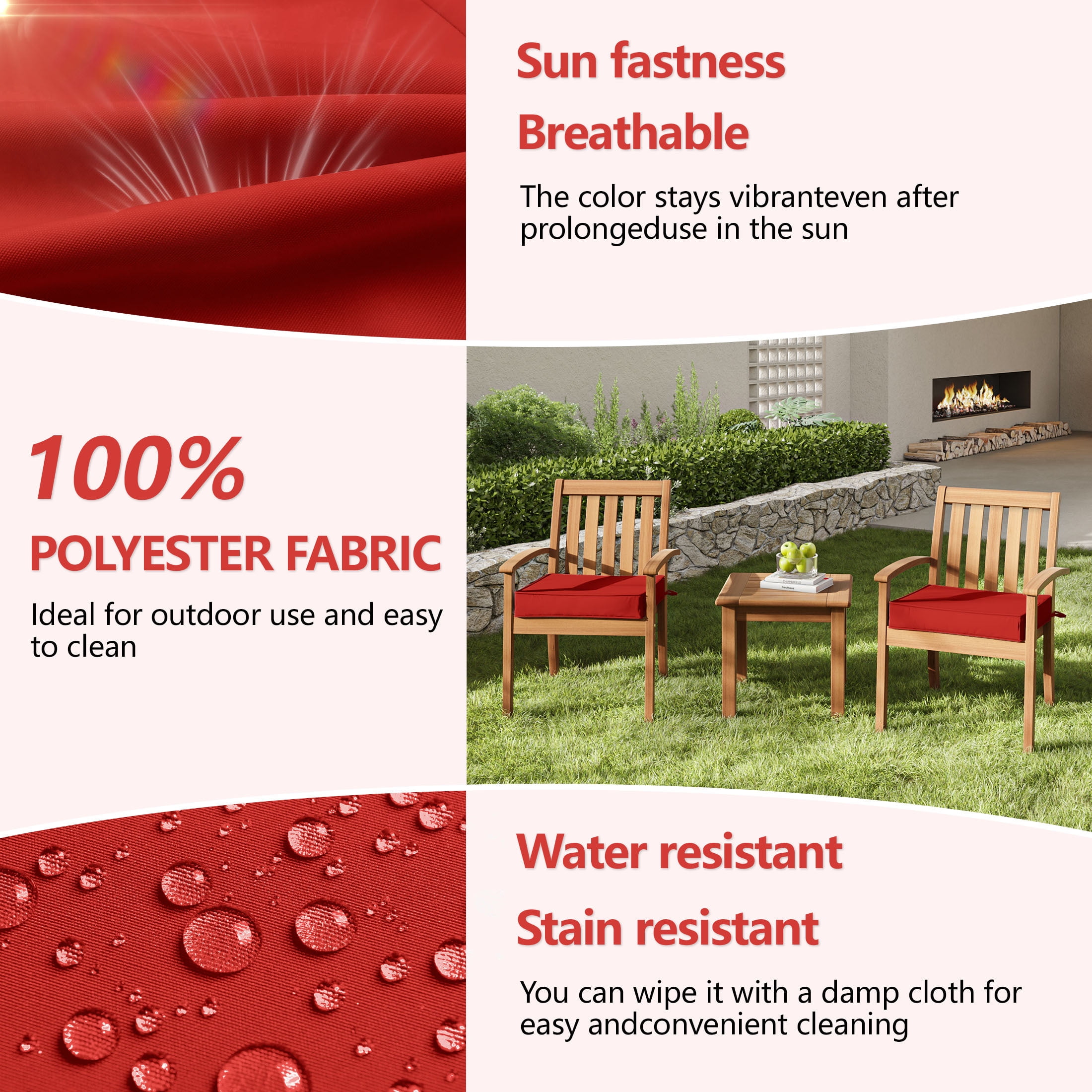 Sun fastness

Breathable

The color stays vibranteven after prolongeduse in the sun

100%

POLYESTER FABRIC

Ideal for outdoor use and easy to clean

Water resistant

Stain resistant

You can wipe it with a damp cloth for easy andconvenient cleaning